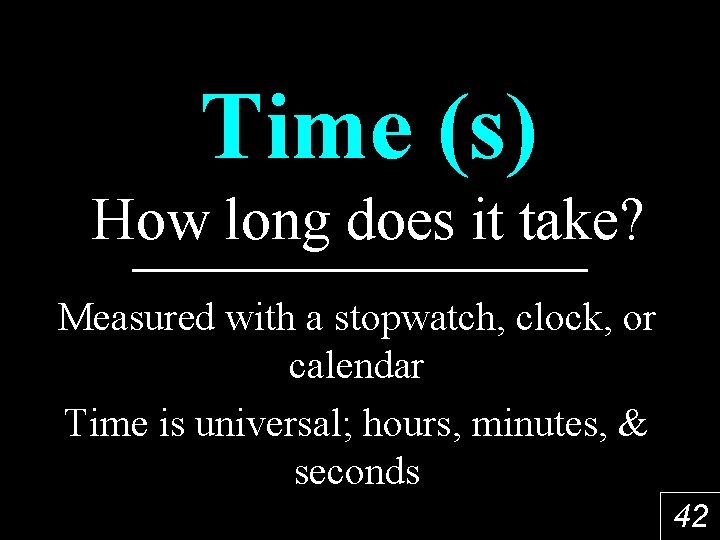 Time (s)

How long does it take?

Measured with a stopwatch, clock, or calendar

Time is universal; hours, minutes, & seconds

42